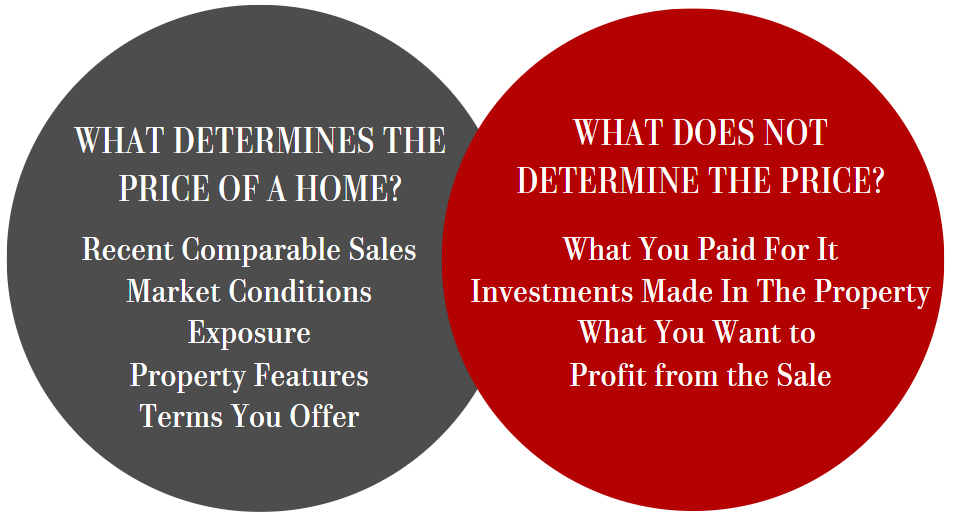 WHAT DETERMINES THE PRICE OF A HOME?

Recent Comparable Sales
Market Conditions
Exposure
Property Features
Terms You Offer

WHAT DOES NOT DETERMINE THE PRICE?

What You Paid For It
Investments Made In The Property
What You Want to Profit from the Sale